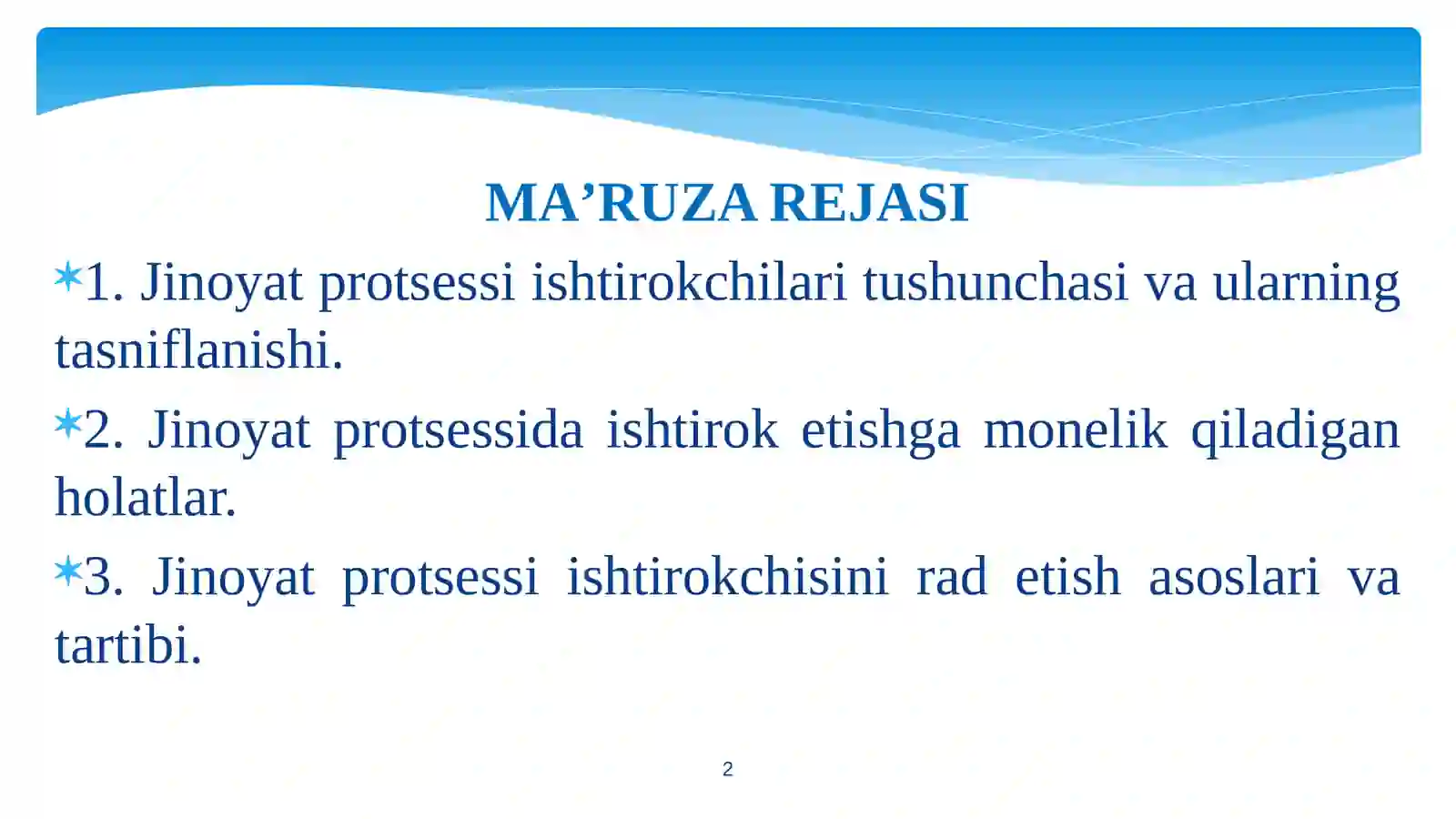 MA’RUZA REJASI

1. Jinoyat protsessi ishtirokchilari tushunchasi va ularning tasniflanishi.

2. Jinoyat protsessida ishtirok etishga monelik qiladigan holatlar.

3. Jinoyat protsessi ishtirokchisini rad etish asoslari va tartibi.

2